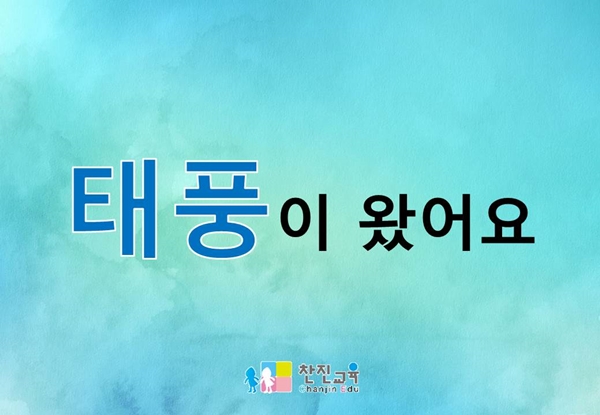 태풍이 왔어요

찬진교육
Chanjin Edu